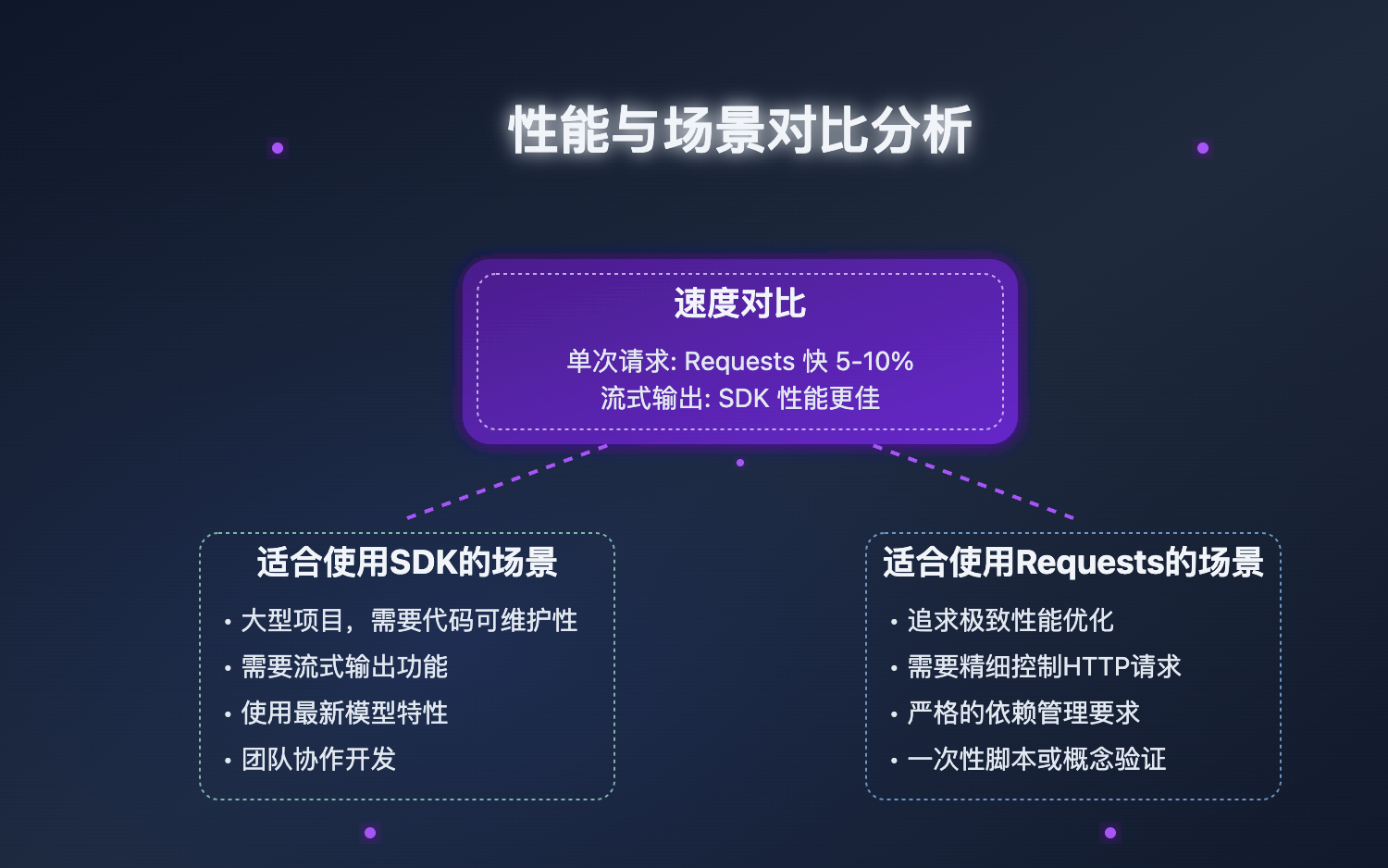 性能与场景对比分析

速度对比

单次请求: Requests 快 5-10%
流式输出: SDK 性能更佳

适合使用SDK的场景

• 大型项目，需要代码可维护性
• 需要流式输出功能
• 使用最新模型特性
• 团队协作开发

适合使用Requests的场景

• 追求极致性能优化
• 需要精细控制HTTP请求
• 严格的依赖管理要求
• 一次性脚本或概念验证